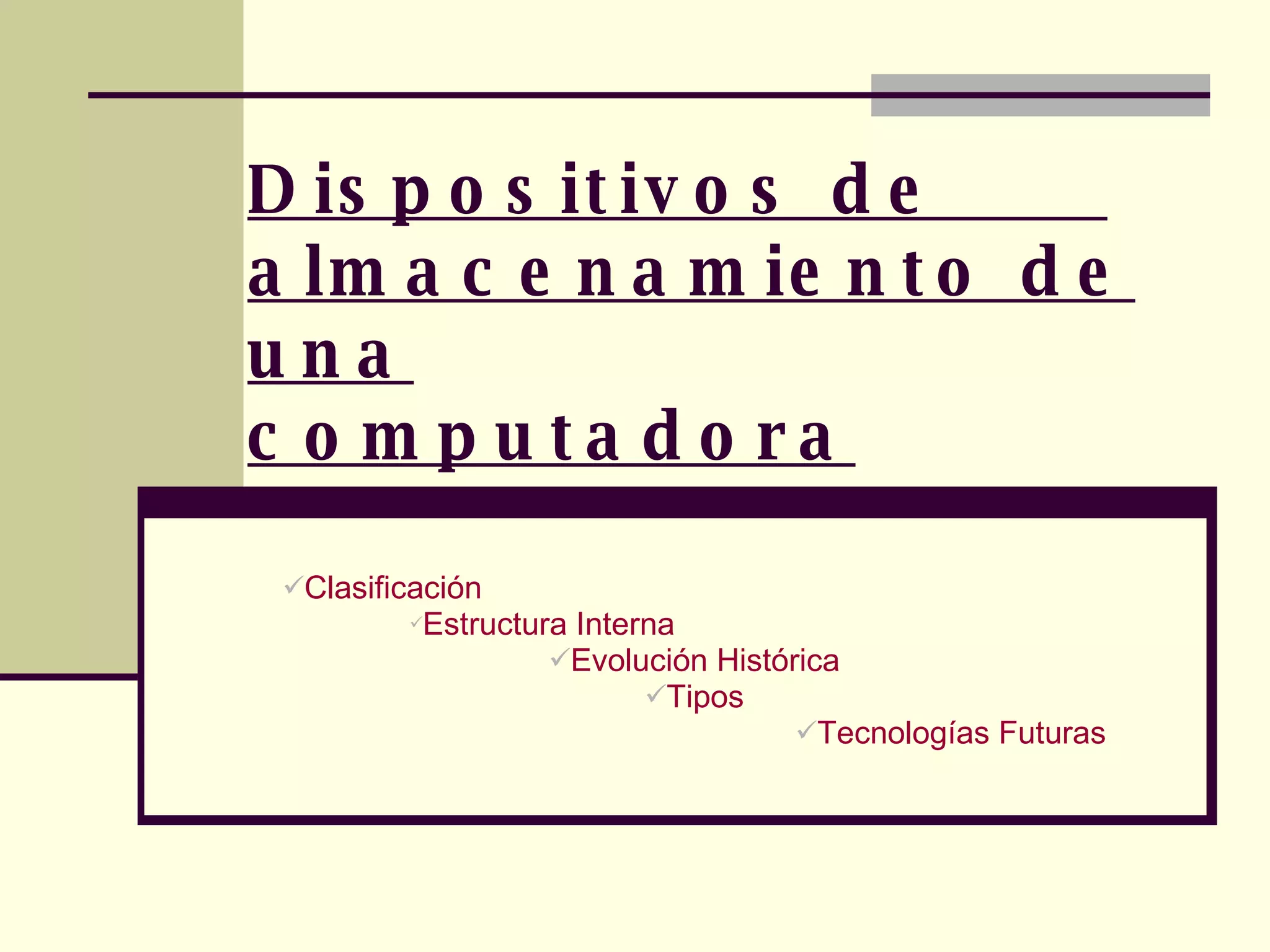 Dispositivos de almacenamiento de una computadora

✓Clasificación
✓Estructura Interna
✓Evolución Histórica
✓Tipos
✓Tecnologías Futuras